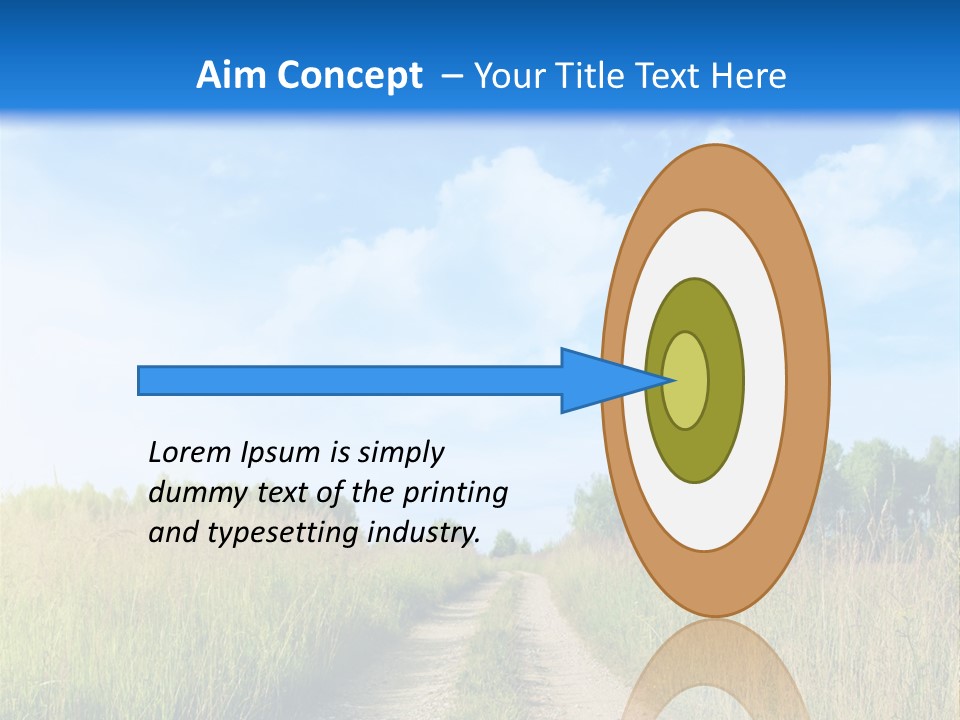 Aim Concept – Your Title Text Here

Lorem Ipsum is simply dummy text of the printing and typesetting industry.